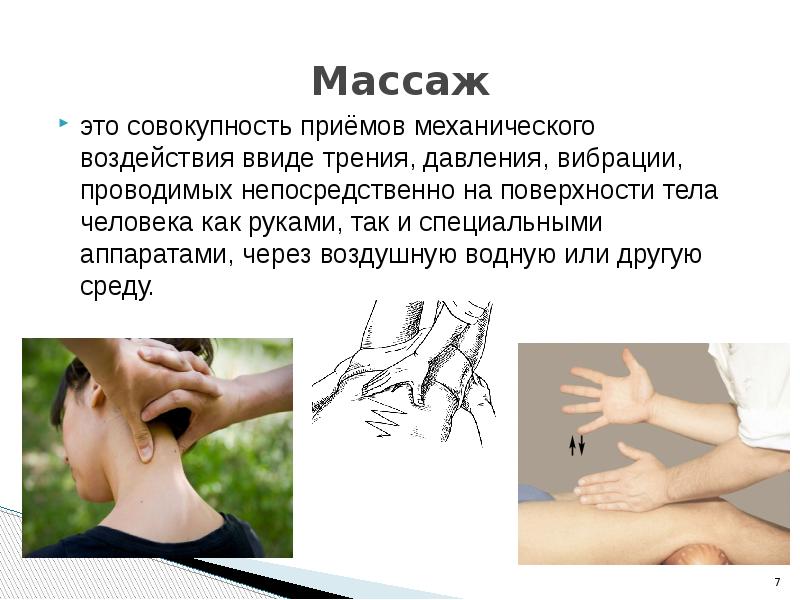 Массаж

это совокупность приёмов механического воздействия ввиде трения, давления, вибрации, проводимых непосредственно на поверхности тела человека как руками, так и специальными аппаратами, через воздушную водную или другую среду.

7